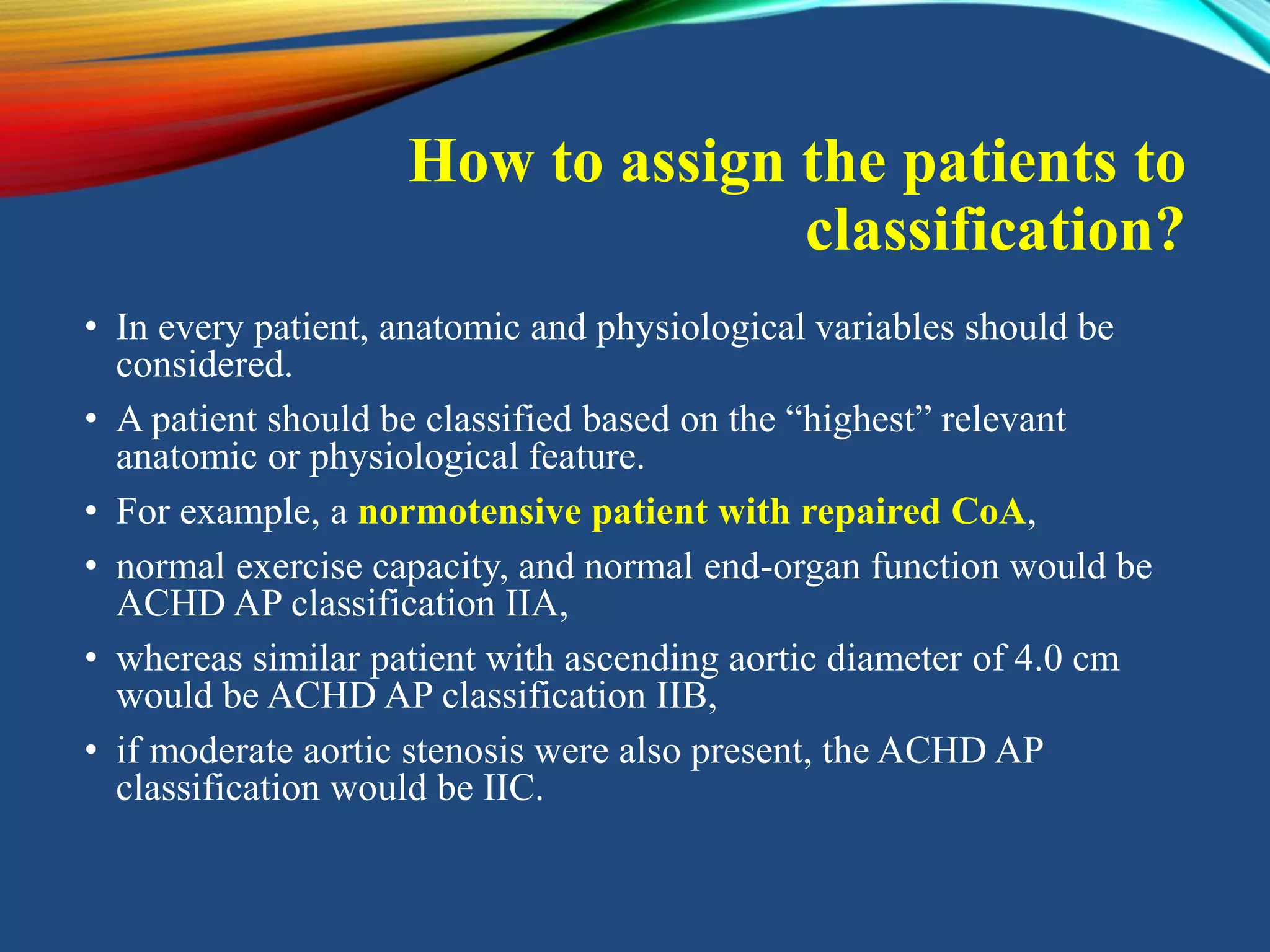 How to assign the patients to classification?

• In every patient, anatomic and physiological variables should be considered.

• A patient should be classified based on the “highest” relevant anatomic or physiological feature.

• For example, a normotensive patient with repaired CoA,

• normal exercise capacity, and normal end-organ function would be ACHD AP classification IIA,

• whereas similar patient with ascending aortic diameter of 4.0 cm would be ACHD AP classification IIB,

• if moderate aortic stenosis were also present, the ACHD AP classification would be IIC.